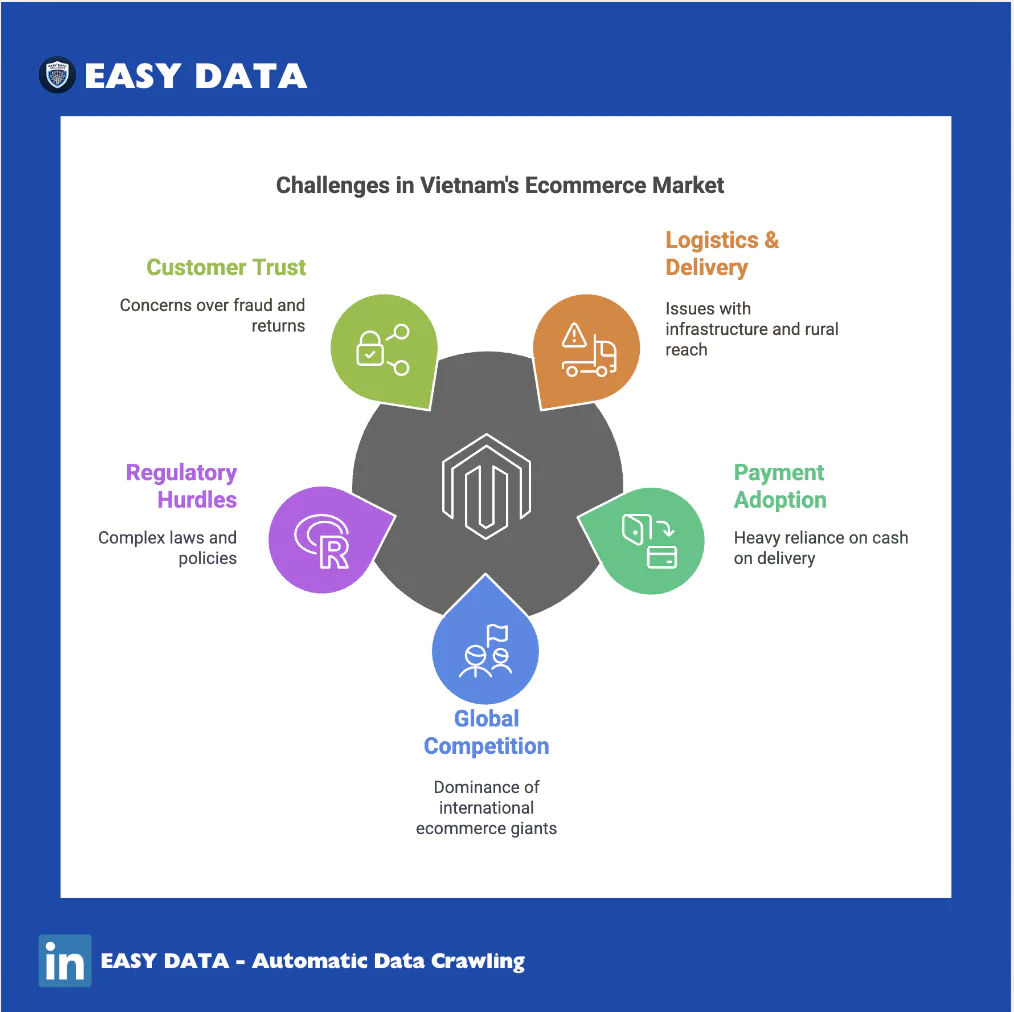 EASY DATA

Challenges in Vietnam's Ecommerce Market

Customer Trust

Concerns over fraud and returns

Logistics & Delivery

Issues with infrastructure and rural reach

Regulatory Hurdles

Complex laws and policies

Payment Adoption

Heavy reliance on cash on delivery

Global Competition

Dominance of international ecommerce giants

in EASY DATA - Automatic Data Crawling